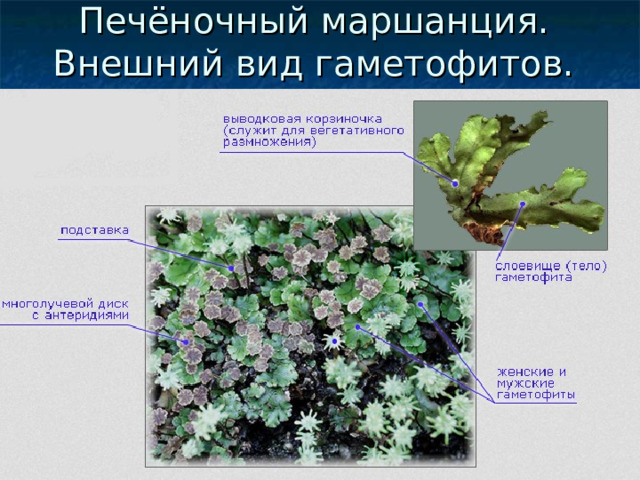 Печёночный маршанция. Внешний вид гаметофитов.

выводковая корзиночка (служит для вегетативного размножения)

подставка

многолучевой диск с антеридиями

слоевище (тело) гаметофита

женские и мужские гаметофиты